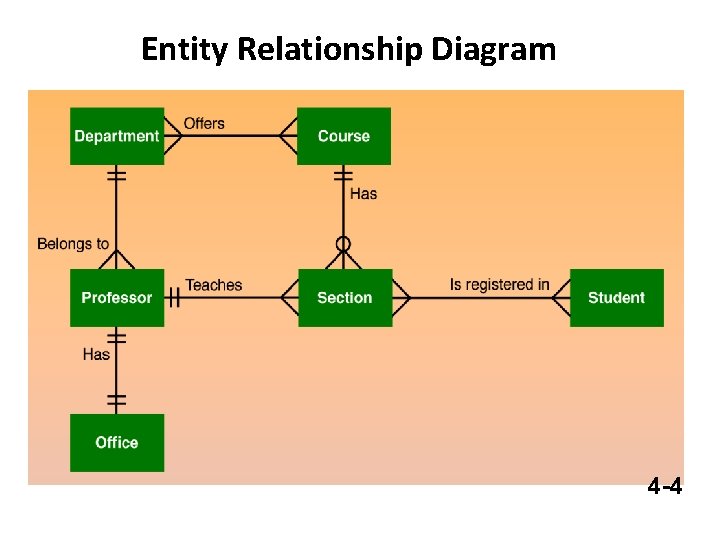 Entity Relationship Diagram

Department

Offers

Course

Has

Belongs to

Professor

Teaches

Section

Is registered in

Student

Has

Office

4-4